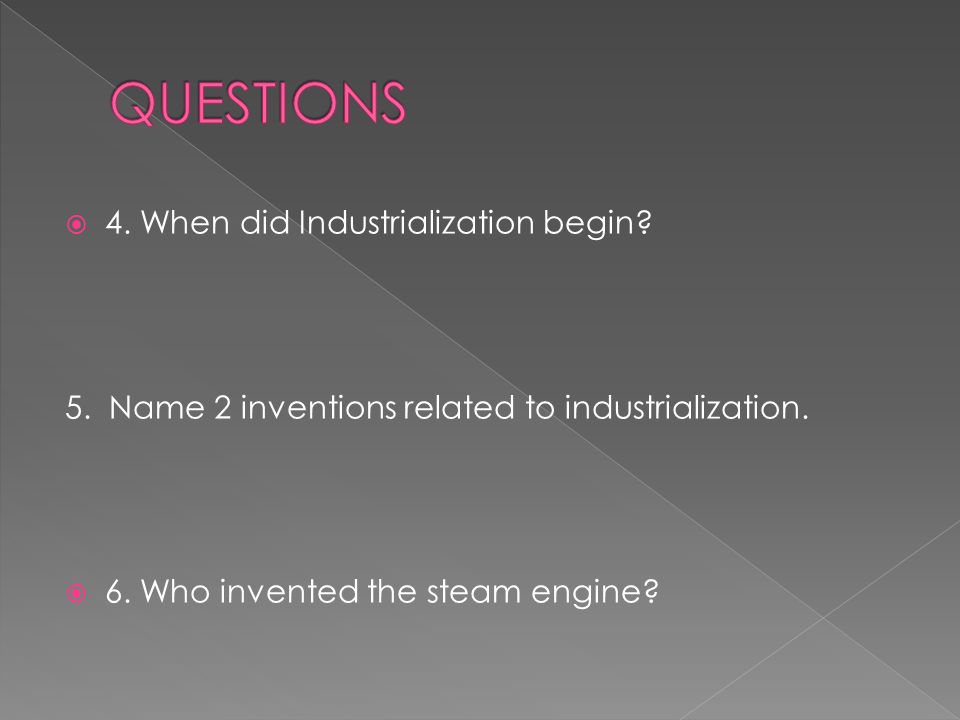 QUESTIONS

4. When did Industrialization begin?

5. Name 2 inventions related to industrialization.

6. Who invented the steam engine?